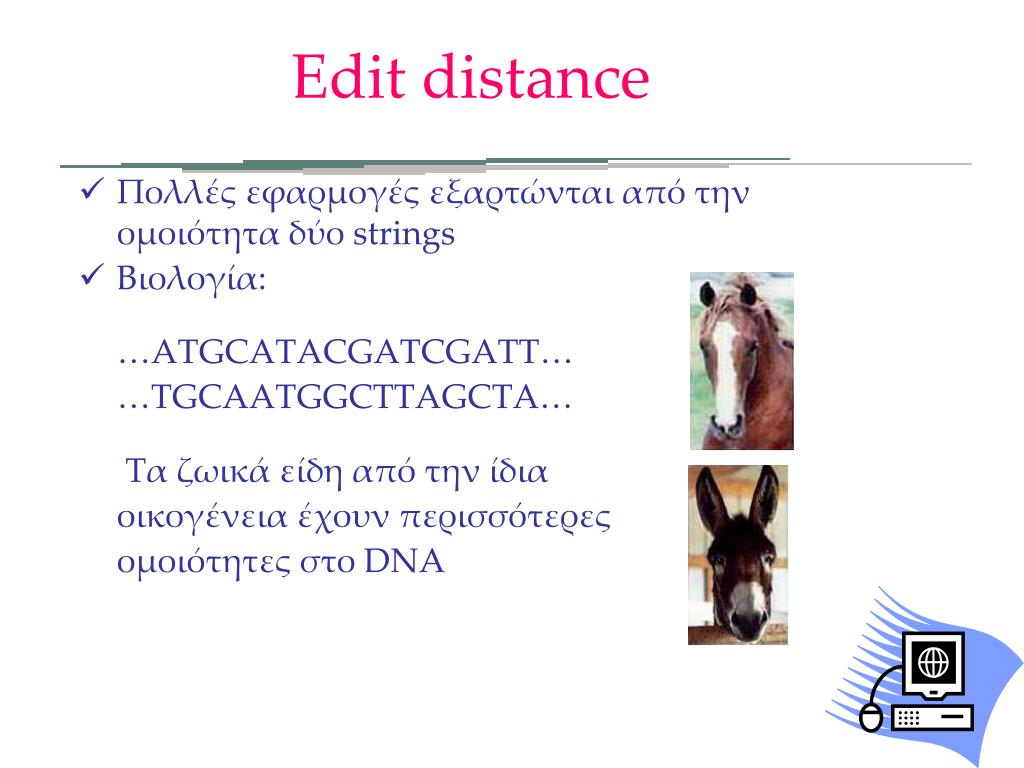 Edit distance

✓ Πολλές εφαρμογές εξαρτώνται από την ομοιότητα δύο strings
✓ Βιολογία:

…ATGCATACGATCGATT…
…TGCAATGGCTTAGCTA…

Τα ζωικά είδη από την ίδια οικογένεια έχουν περισσότερες ομοιότητες στο DNA